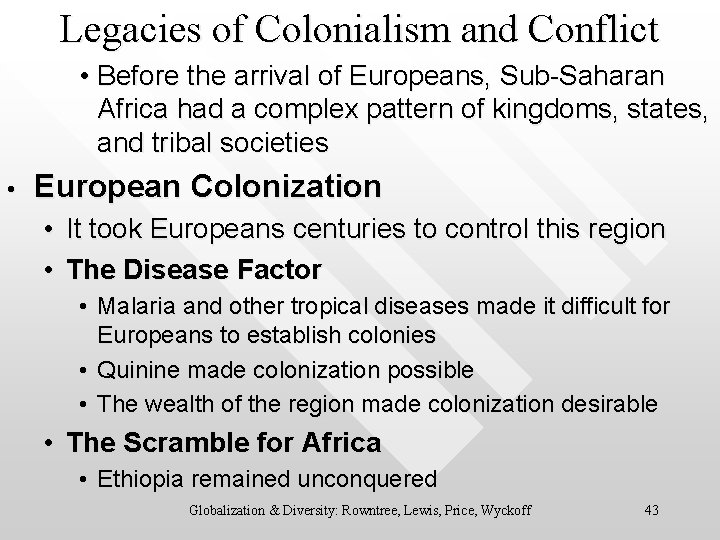 Legacies of Colonialism and Conflict

• Before the arrival of Europeans, Sub-Saharan Africa had a complex pattern of kingdoms, states, and tribal societies

• European Colonization

• It took Europeans centuries to control this region

• The Disease Factor

• Malaria and other tropical diseases made it difficult for Europeans to establish colonies

• Quinine made colonization possible

• The wealth of the region made colonization desirable

• The Scramble for Africa

• Ethiopia remained unconquered

Globalization & Diversity: Rowntree, Lewis, Price, Wyckoff

43